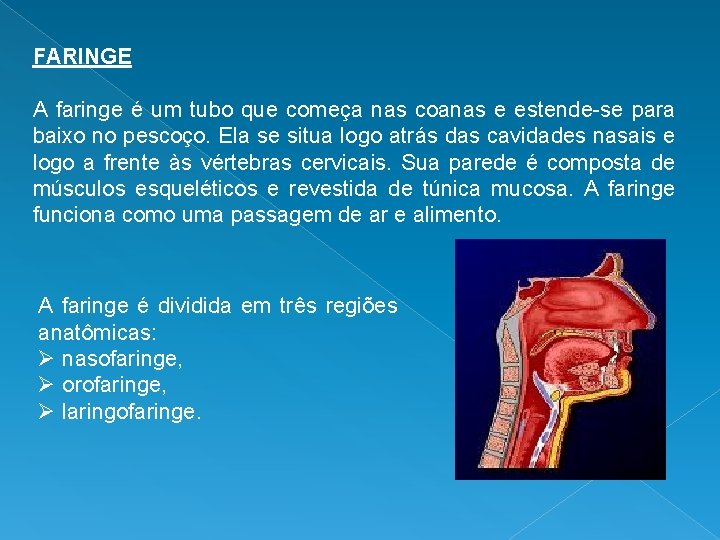 FARINGE

A faringe é um tubo que começa nas coanas e estende-se para baixo no pescoço. Ela se situa logo atrás das cavidades nasais e logo a frente às vértebras cervicais. Sua parede é composta de músculos esqueléticos e revestida de túnica mucosa. A faringe funciona como uma passagem de ar e alimento.

A faringe é dividida em três regiões anatômicas:
➢ nasofaringe,
➢ orofaringe,
➢ laringofaringe.